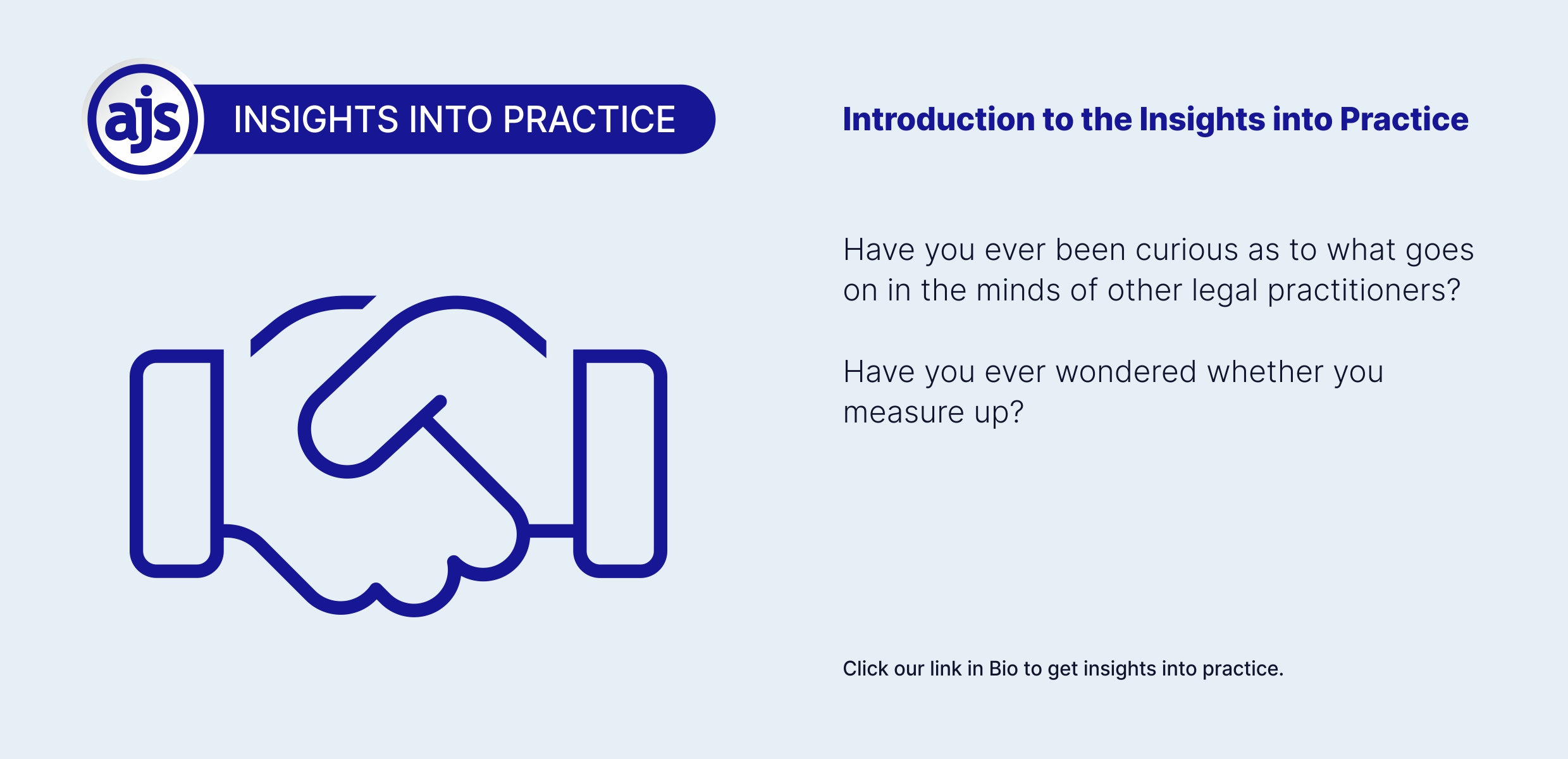 ajs INSIGHTS INTO PRACTICE

Introduction to the Insights into Practice

Have you ever been curious as to what goes on in the minds of other legal practitioners?

Have you ever wondered whether you measure up?

Click our link in Bio to get insights into practice.